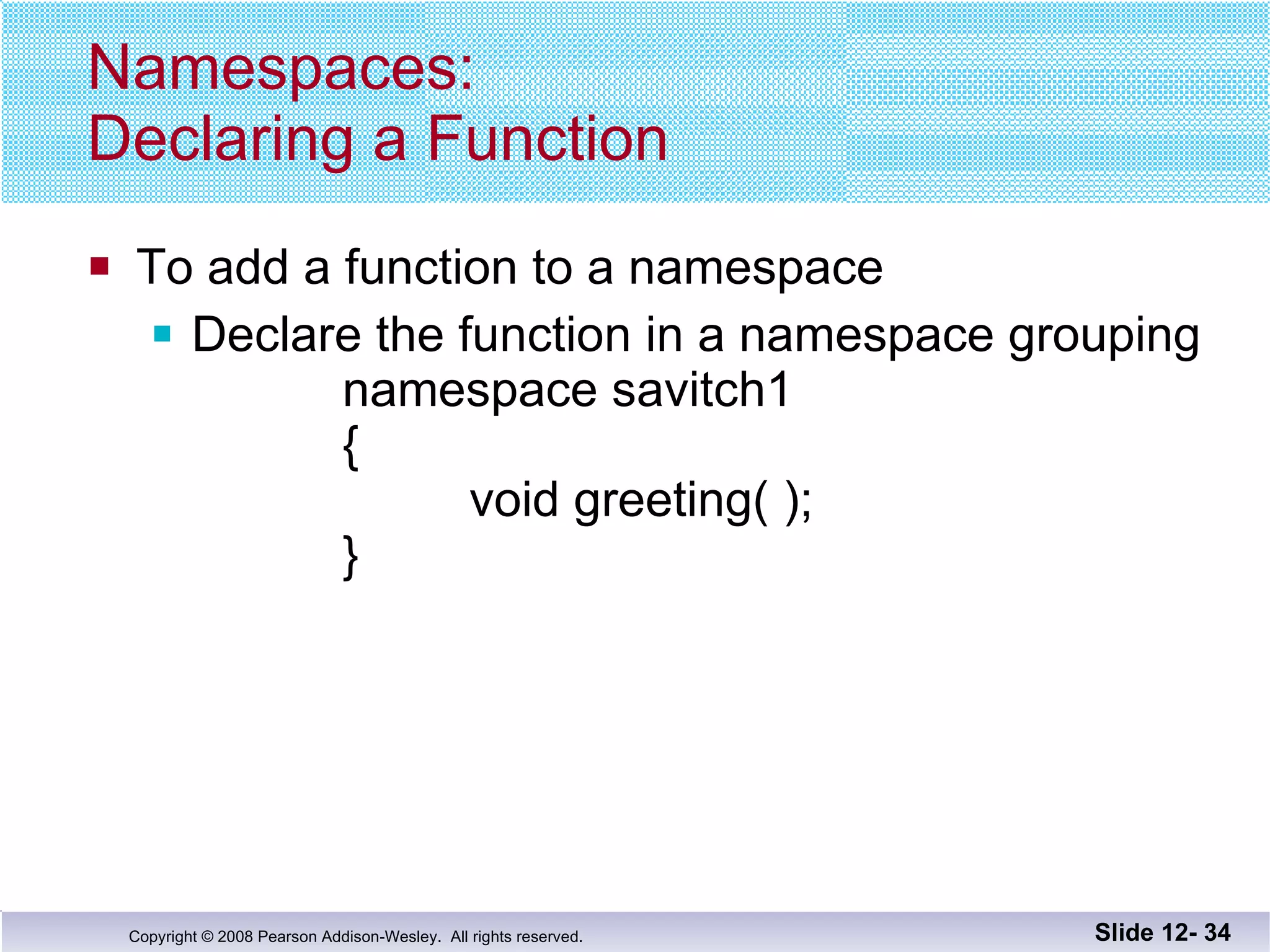 Namespaces:
Declaring a Function

To add a function to a namespace
Declare the function in a namespace grouping
namespace savitch1
{
void greeting( );
}

Copyright © 2008 Pearson Addison-Wesley. All rights reserved.

Slide 12- 34